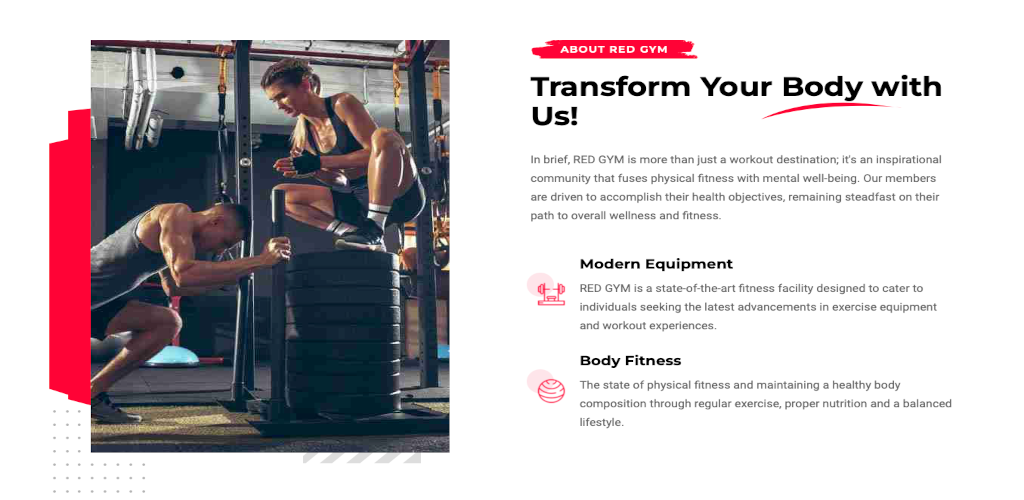 ABOUT RED GYM

Transform Your Body with Us!

In brief, RED GYM is more than just a workout destination; it's an inspirational community that fuses physical fitness with mental well-being. Our members are driven to accomplish their health objectives, remaining steadfast on their path to overall wellness and fitness.

Modern Equipment

RED GYM is a state-of-the-art fitness facility designed to cater to individuals seeking the latest advancements in exercise equipment and workout experiences.

Body Fitness

The state of physical fitness and maintaining a healthy body composition through regular exercise, proper nutrition and a balanced lifestyle.